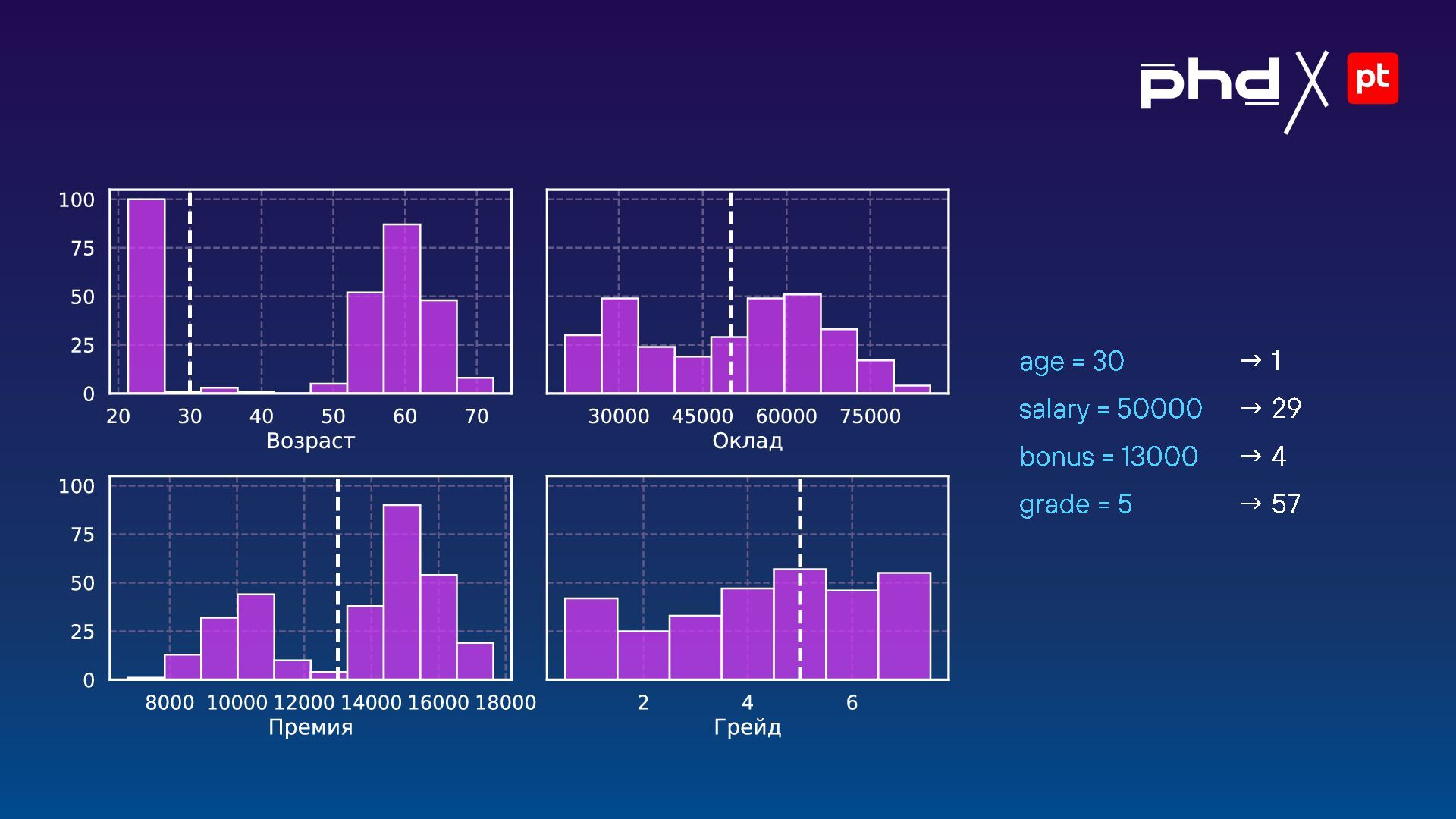 phd X pt

100
75
50
25
0
20 30 40 50 60 70
Возраст

30000 45000 60000 75000
Оклад

100
75
50
25
0
8000 10000 12000 14000 16000 18000
Премия

2 4 6
Грейд

age = 30 → 1
salary = 50000 → 29
bonus = 13000 → 4
grade = 5 → 57